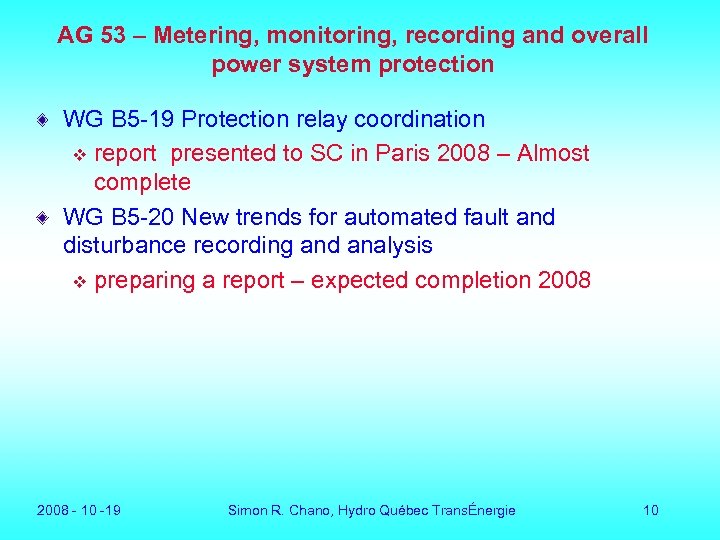 AG 53 – Metering, monitoring, recording and overall power system protection

WG B5-19 Protection relay coordination

report presented to SC in Paris 2008 – Almost complete

WG B5-20 New trends for automated fault and disturbance recording and analysis

preparing a report – expected completion 2008

2008 - 10 -19

Simon R. Chano, Hydro Québec TransÉnergie

10